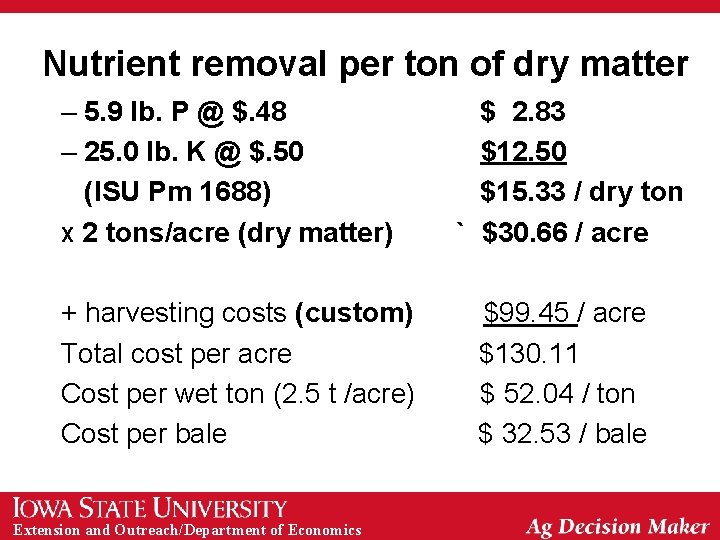 Nutrient removal per ton of dry matter

– 5.9 lb. P @ \$.48 \$ 2.83

– 25.0 lb. K @ \$.50 \$12.50

(ISU Pm 1688) \$15.33 / dry ton

x 2 tons/acre (dry matter) ` \$30.66 / acre

+ harvesting costs (custom) \$99.45 / acre

Total cost per acre \$130.11

Cost per wet ton (2.5 t /acre) \$ 52.04 / ton

Cost per bale \$ 32.53 / bale

IOWA STATE UNIVERSITY
Extension and Outreach/Department of Economics

Ag Decision Maker